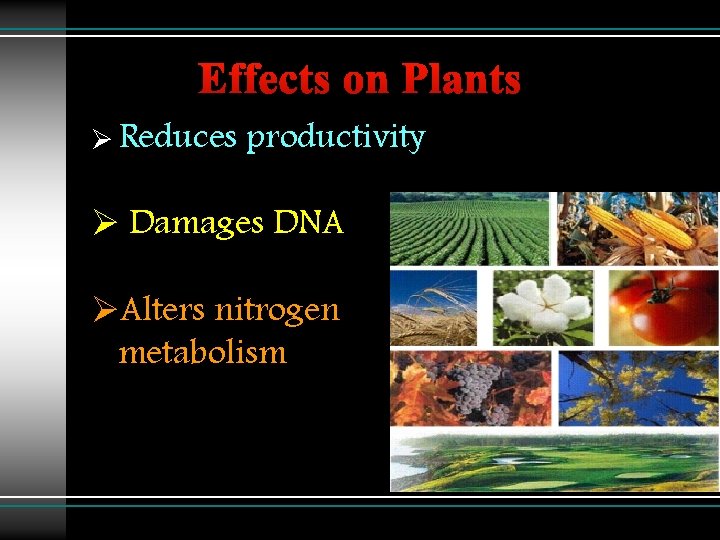 Effects on Plants

➢ Reduces productivity

➢ Damages DNA

➢ Alters nitrogen metabolism